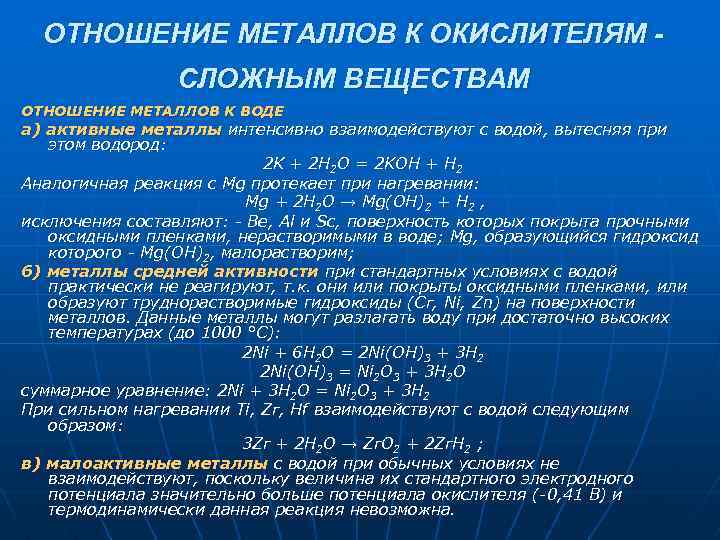 ОТНОШЕНИЕ МЕТАЛЛОВ К ОКИСЛИТЕЛЯМ - СЛОЖНЫМ ВЕЩЕСТВАМ

ОТНОШЕНИЕ МЕТАЛЛОВ К ВОДЕ

а) активные металлы интенсивно взаимодействуют с водой, вытесняя при этом водород:

$2K + 2H_2O = 2KOH + H_2$

Аналогичная реакция с Mg протекает при нагревании:

$Mg + 2H_2O \rightarrow Mg(OH)_2 + H_2$ ,

исключения составляют: - Be, Al и Sc, поверхность которых покрыта прочными оксидными пленками, нерастворимыми в воде; Mg, образующийся гидроксид которого - $Mg(OH)_2$, малорастворим;

б) металлы средней активности при стандартных условиях с водой практически не реагируют, т.к. они или покрыты оксидными пленками, или образуют труднорастворимые гидроксиды (Cr, Ni, Zn) на поверхности металлов. Данные металлы могут разлагать воду при достаточно высоких температурах (до 1000 °C):

$2Ni + 6H_2O = 2Ni(OH)_3 + 3H_2$

$2Ni(OH)_3 = Ni_2O_3 + 3H_2O$

суммарное уравнение: $2Ni + 3H_2O = Ni_2O_3 + 3H_2$

При сильном нагревании Ti, Zr, Hf взаимодействуют с водой следующим образом:

$3Zr + 2H_2O \rightarrow ZrO_2 + 2ZrH_2$ ;

в) малоактивные металлы с водой при обычных условиях не взаимодействуют, поскольку величина их стандартного электродного потенциала значительно больше потенциала окислителя (-0,41 В) и термодинамически данная реакция невозможна.